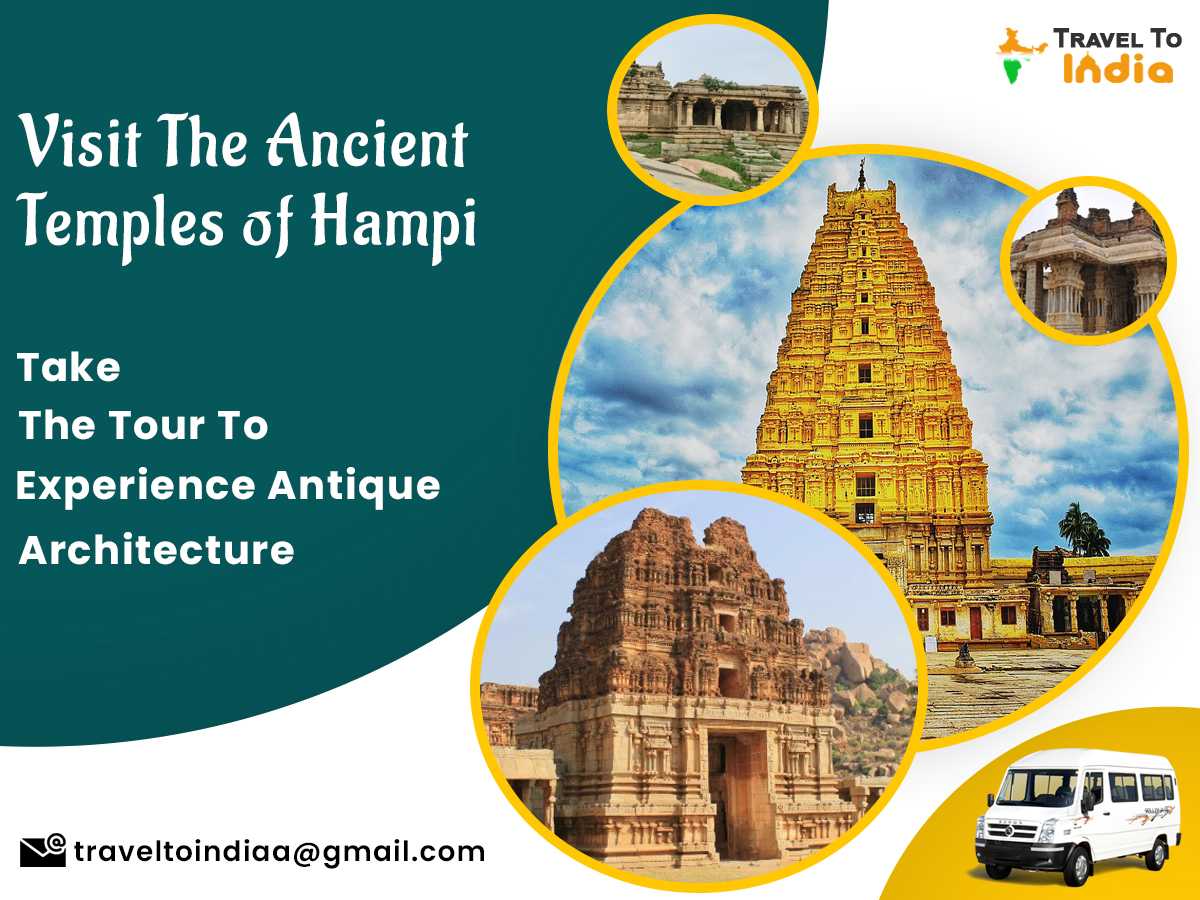 TRAVEL TO India

Visit The Ancient Temples of Hampi

Take The Tour To Experience Antique Architecture

traveltoindiaa@gmail.com